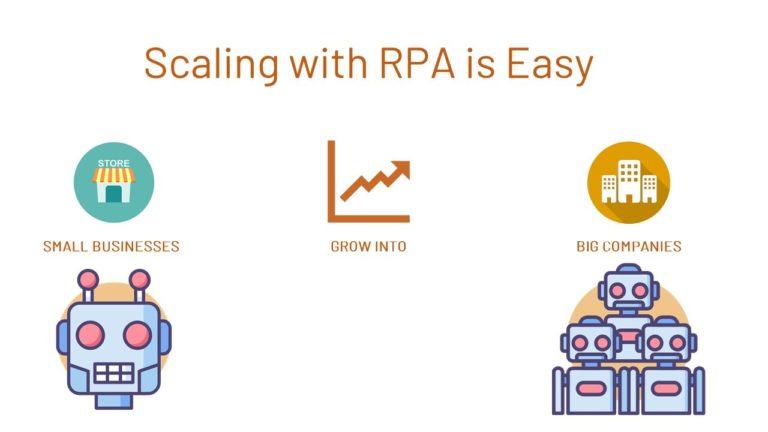 Scaling with RPA is Easy

STORE

SMALL BUSINESSES

GROW INTO

BIG COMPANIES